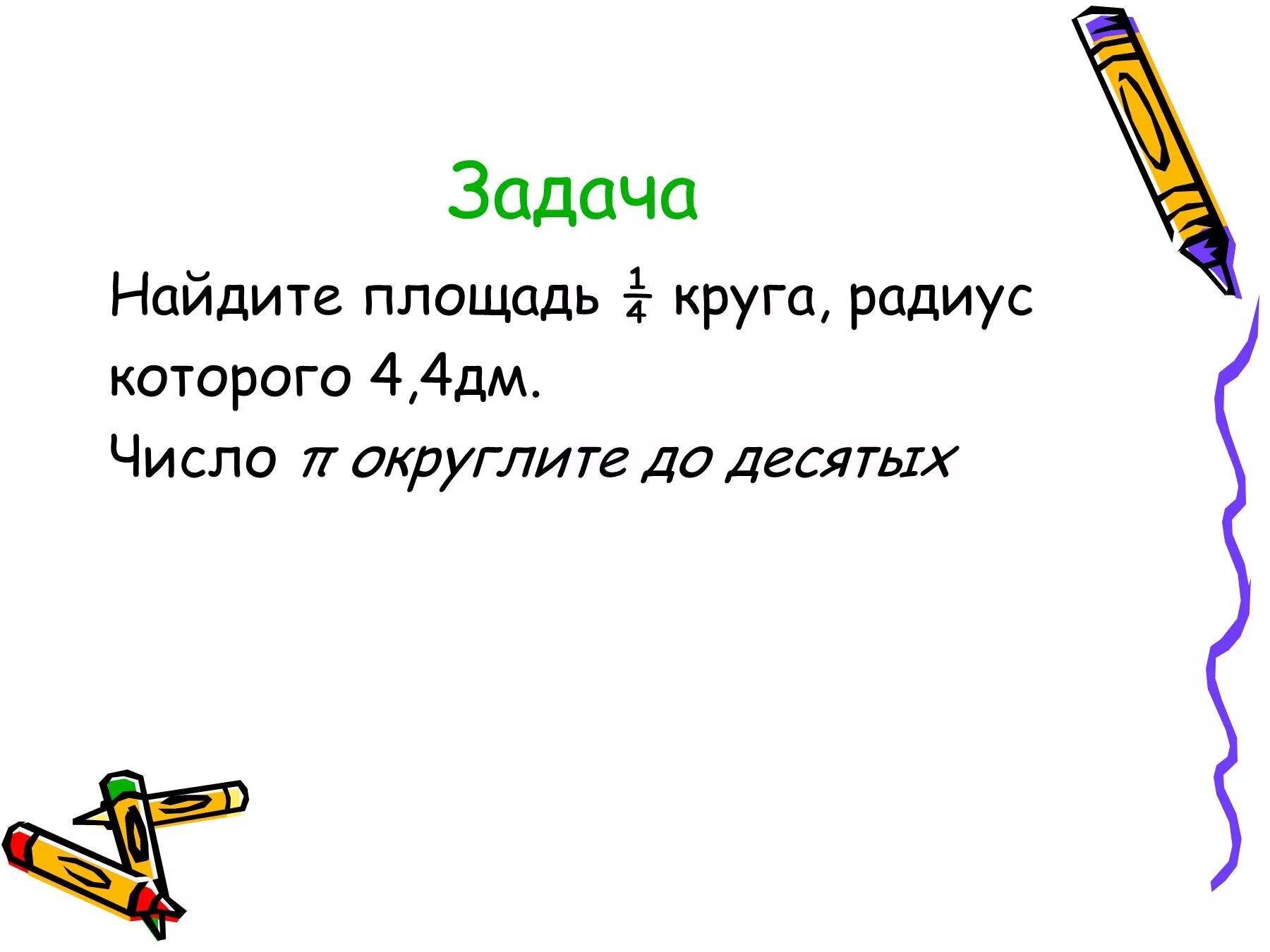 Задача

Найдите площадь $\frac{1}{4}$ круга, радиус которого 4,4дм.

Число $\pi$ округлите до десятых